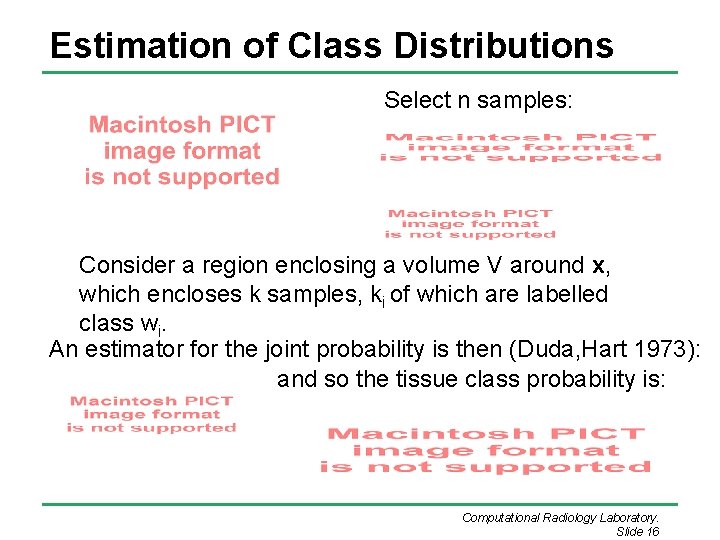 Estimation of Class Distributions

Macintosh PICT image format is not supported

Select n samples:

Macintosh PICT image format is not supported

Macintosh PICT image format is not supported

Consider a region enclosing a volume V around **x**, which encloses k samples, $k_i$ of which are labelled class $w_i$.

An estimator for the joint probability is then (Duda,Hart 1973):

and so the tissue class probability is:

Macintosh PICT image format is not supported

Macintosh PICT image format is not supported

Computational Radiology Laboratory. Slide 16